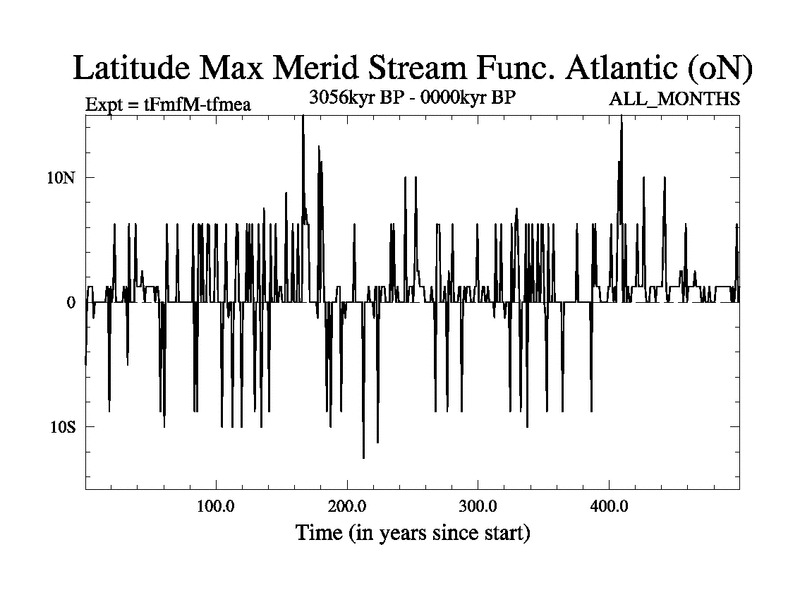 Latitude Max Merid Stream Func. Atlantic (oN)

Expt = tFmfM-tfmea

3056kyr BP - 0000kyr BP

ALL_MONTHS

10N

0

10S

100.0

200.0

300.0

400.0

Time (in years since start)